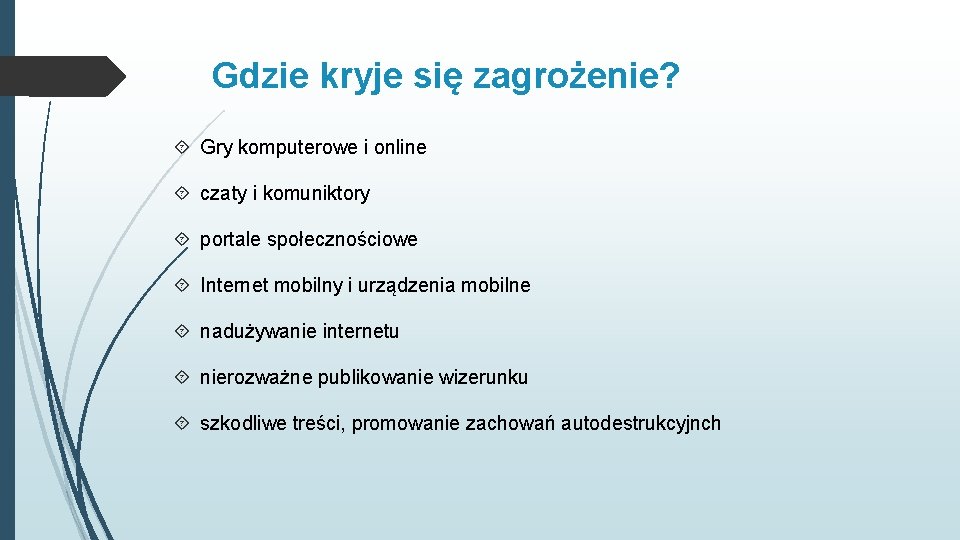 Gdzie kryje się zagrożenie?

Gry komputerowe i online

czaty i komuniktory

portale społecznościowe

Internet mobilny i urządzenia mobilne

nadużywanie internetu

nierozważne publikowanie wizerunku

szkodliwe treści, promowanie zachowań autodestrukcyjnch